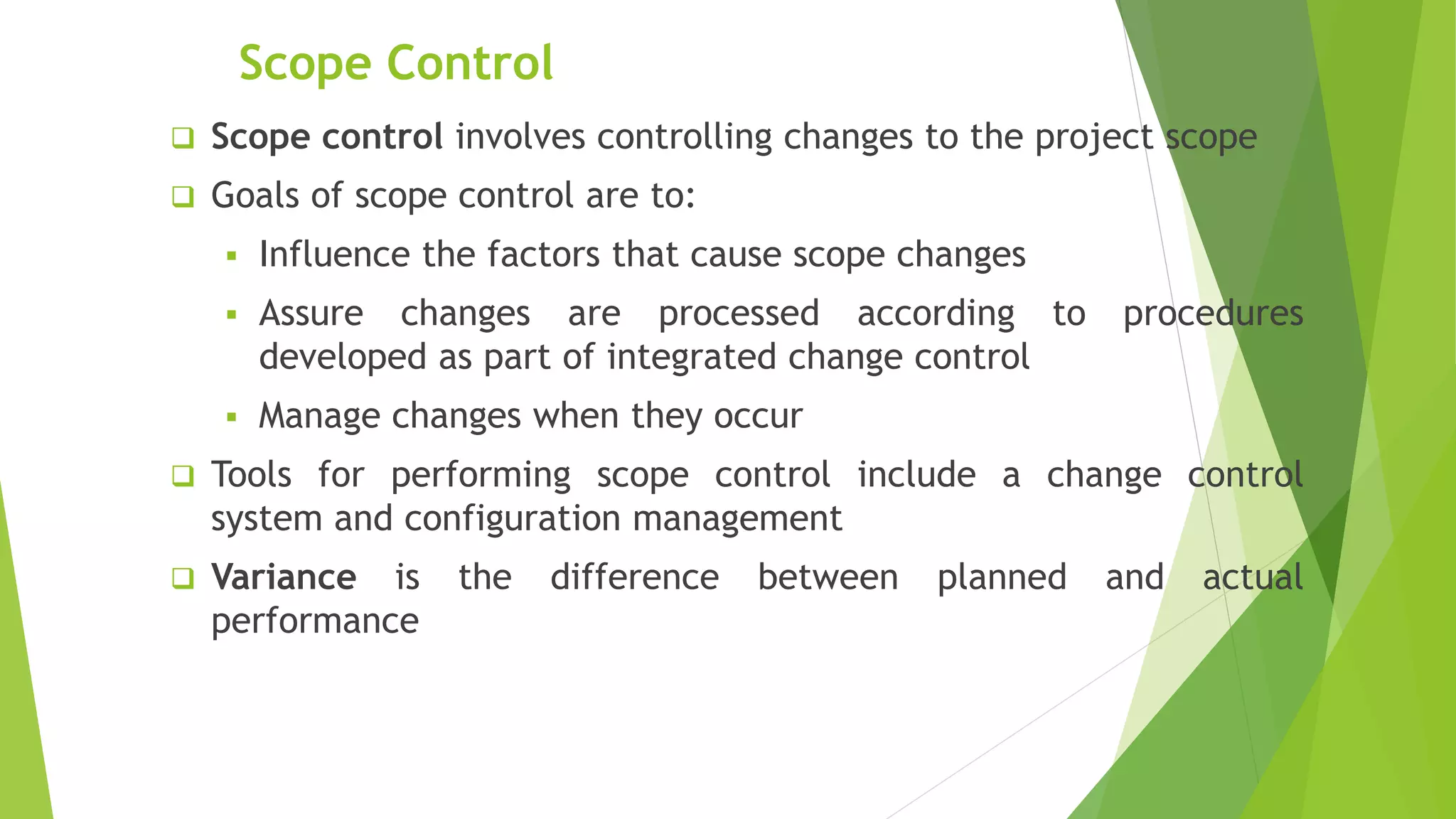 Scope Control

❑ Scope control involves controlling changes to the project scope

❑ Goals of scope control are to:

▪ Influence the factors that cause scope changes

▪ Assure changes are processed according to procedures developed as part of integrated change control

▪ Manage changes when they occur

❑ Tools for performing scope control include a change control system and configuration management

❑ Variance is the difference between planned and actual performance